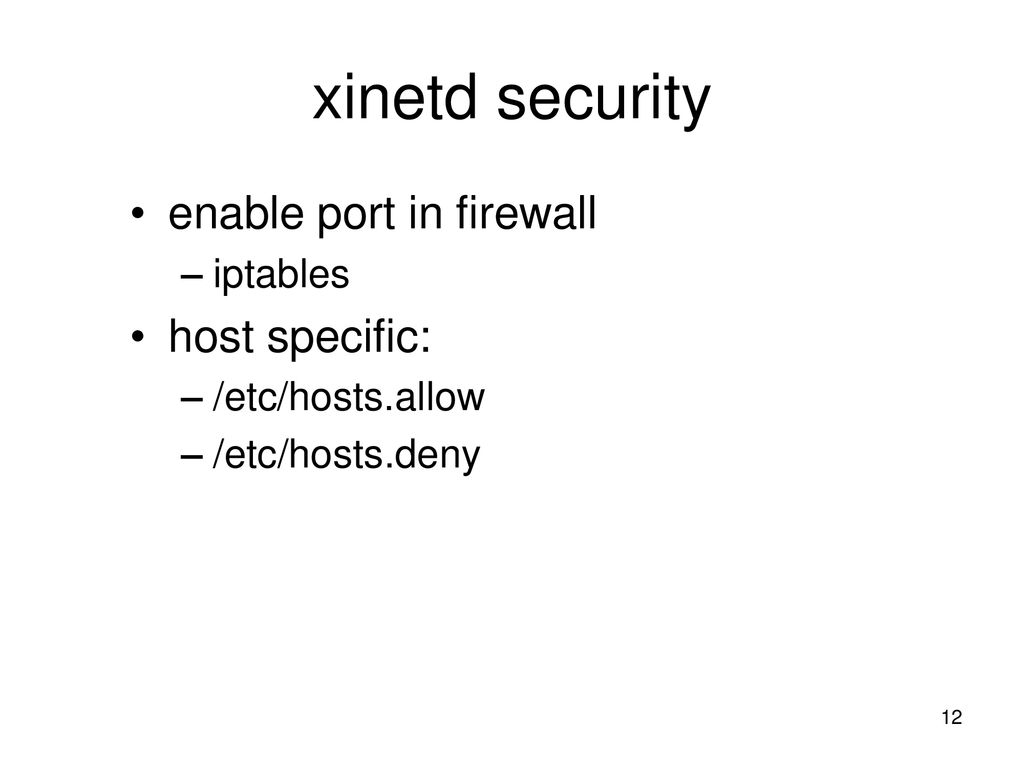 xinetd security

• enable port in firewall
– iptables
• host specific:
– /etc/hosts.allow
– /etc/hosts.deny

12